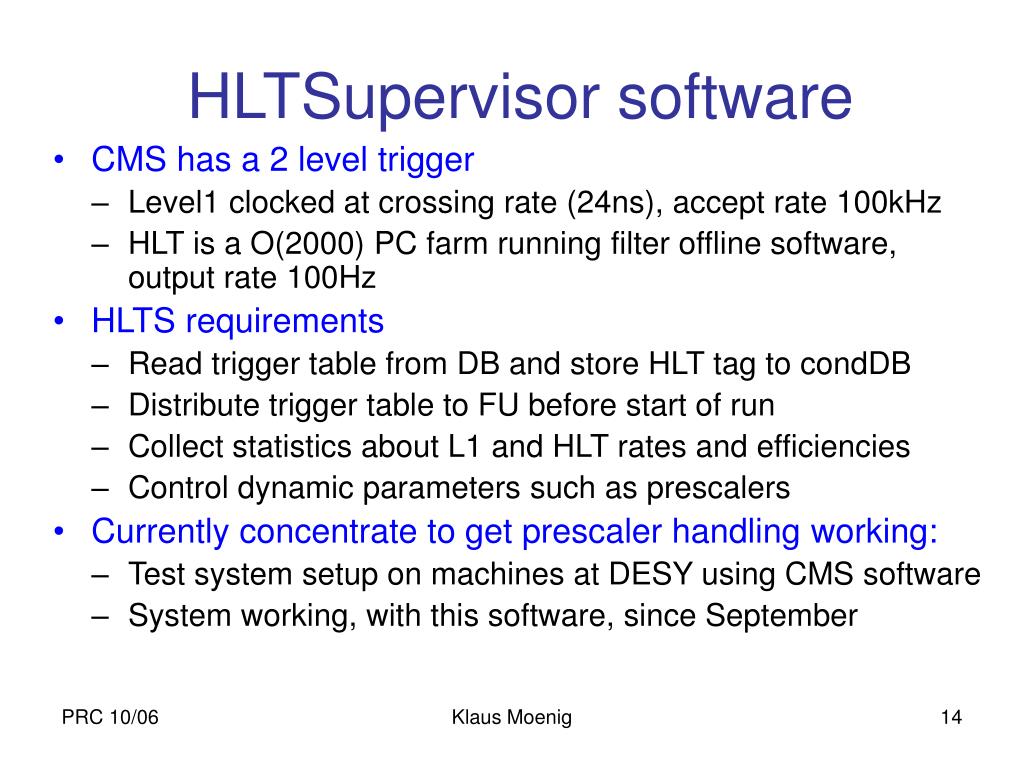 HLTSupervisor software

• CMS has a 2 level trigger
– Level1 clocked at crossing rate (24ns), accept rate 100kHz
– HLT is a O(2000) PC farm running filter offline software, output rate 100Hz
• HLTS requirements
– Read trigger table from DB and store HLT tag to condDB
– Distribute trigger table to FU before start of run
– Collect statistics about L1 and HLT rates and efficiencies
– Control dynamic parameters such as prescalers
• Currently concentrate to get prescaler handling working:
– Test system setup on machines at DESY using CMS software
– System working, with this software, since September

PRC 10/06
Klaus Moenig
14